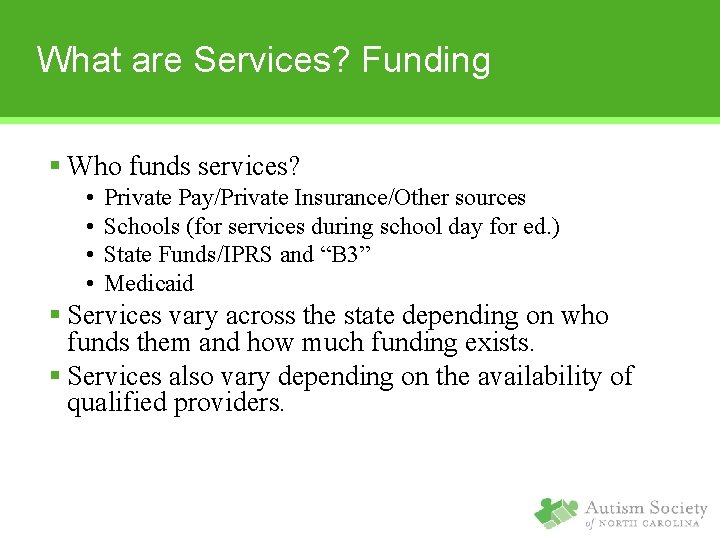 What are Services? Funding

▪ Who funds services?
• Private Pay/Private Insurance/Other sources
• Schools (for services during school day for ed.)
• State Funds/IPRS and "B3"
• Medicaid
▪ Services vary across the state depending on who funds them and how much funding exists.
▪ Services also vary depending on the availability of qualified providers.

Autism Society of NORTH CAROLINA